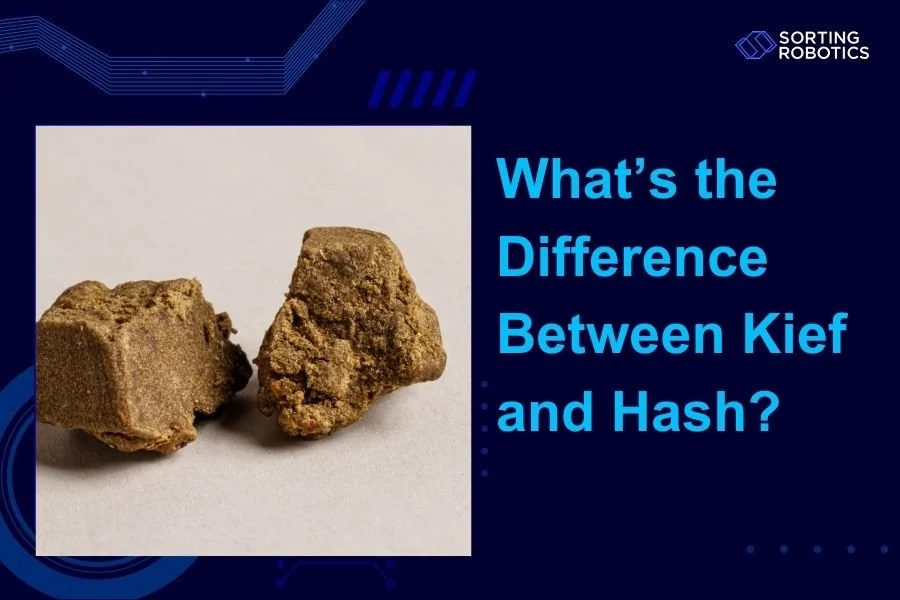 SORTING ROBOTICS

What's the Difference Between Kief and Hash?